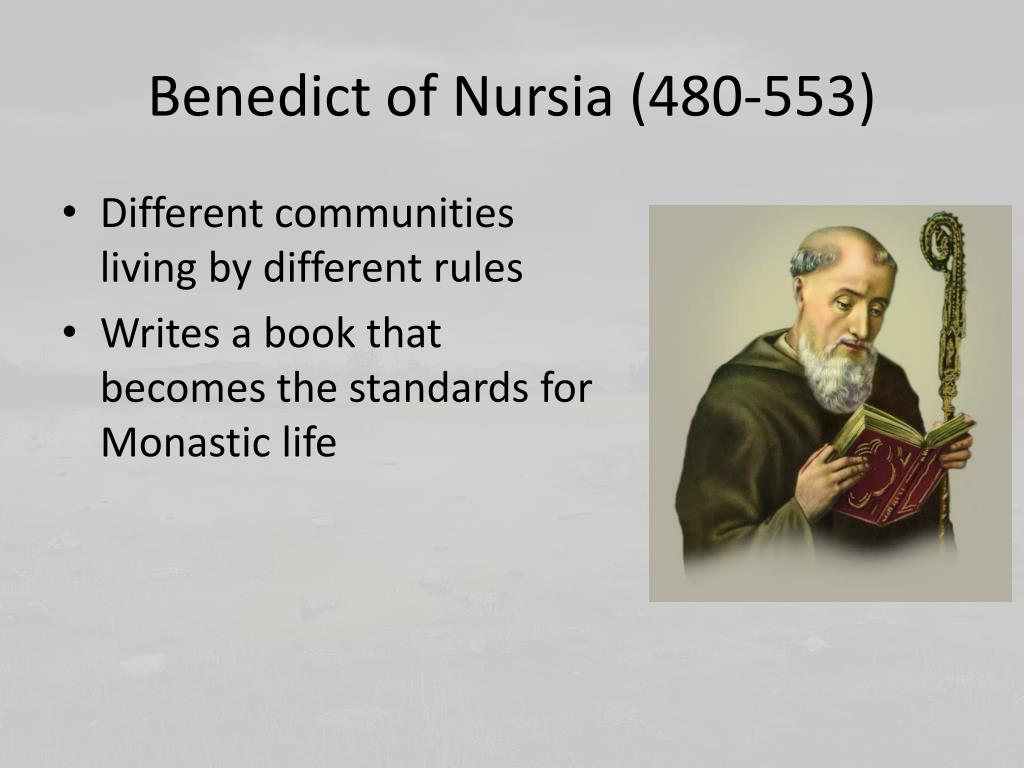 Benedict of Nursia (480-553)

• Different communities living by different rules
• Writes a book that becomes the standards for Monastic life